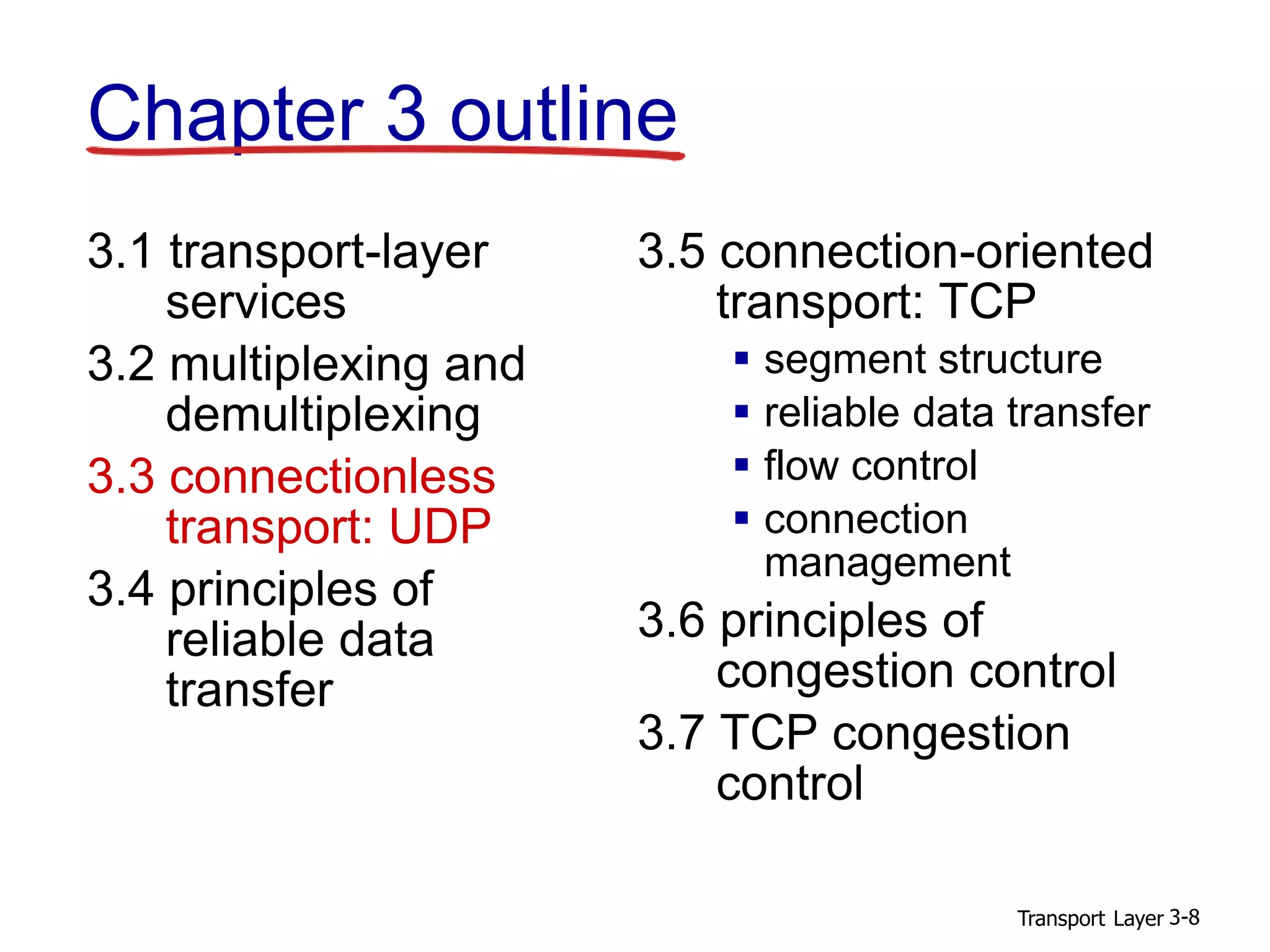 Chapter 3 outline

3.1 transport-layer services

3.2 multiplexing and demultiplexing

3.3 connectionless transport: UDP

3.4 principles of reliable data transfer

3.5 connection-oriented transport: TCP

- segment structure
- reliable data transfer
- flow control
- connection management

3.6 principles of congestion control

3.7 TCP congestion control

Transport Layer 3-8